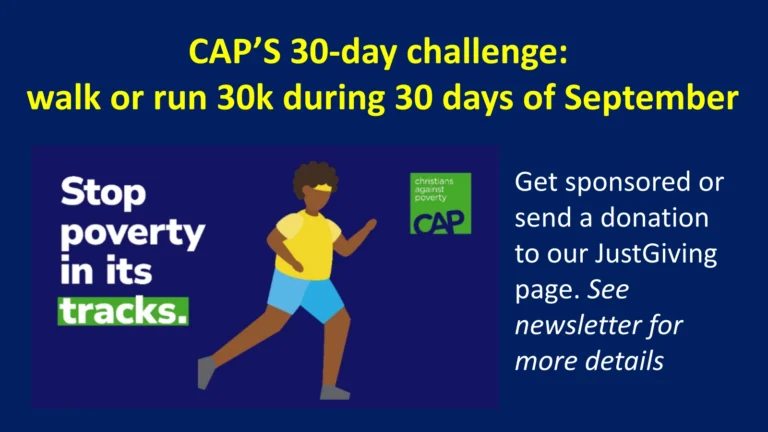 CAP'S 30-day challenge:
walk or run 30k during 30 days of September

Stop poverty in its tracks.

christians against poverty
CAP

Get sponsored or send a donation to our JustGiving page. See newsletter for more details